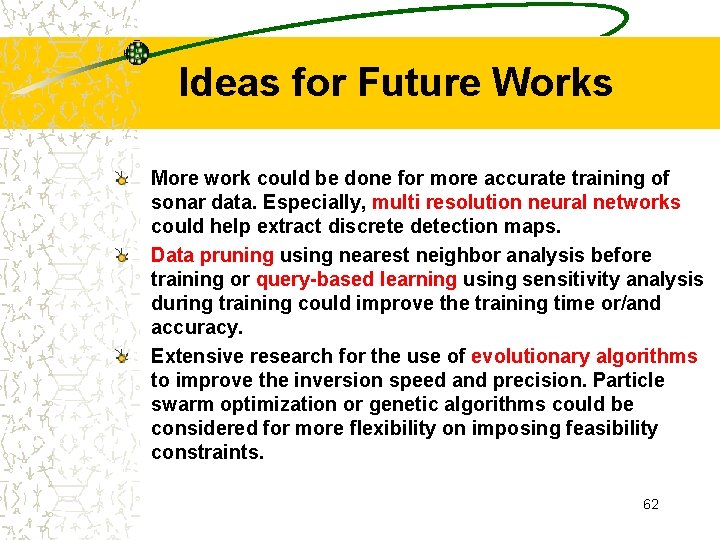 Ideas for Future Works

More work could be done for more accurate training of sonar data. Especially, multi resolution neural networks could help extract discrete detection maps.

Data pruning using nearest neighbor analysis before training or query-based learning using sensitivity analysis during training could improve the training time or/and accuracy.

Extensive research for the use of evolutionary algorithms to improve the inversion speed and precision. Particle swarm optimization or genetic algorithms could be considered for more flexibility on imposing feasibility constraints.

62